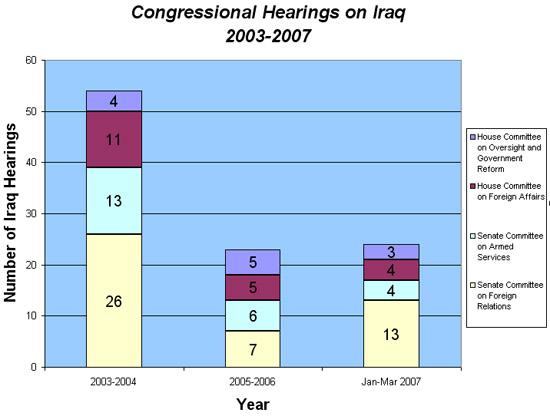 Congressional Hearings on Iraq
2003-2007

Number of Iraq Hearings

60
50
40
30
20
10
0

4
11
13
26

5
5
6
7

3
4
4
13

2003-2004
2005-2006
Jan-Mar 2007

Year

House Committee on Oversight and Government Reform
House Committee on Foreign Affairs
Senate Committee on Armed Services
Senate Committee on Foreign Relations